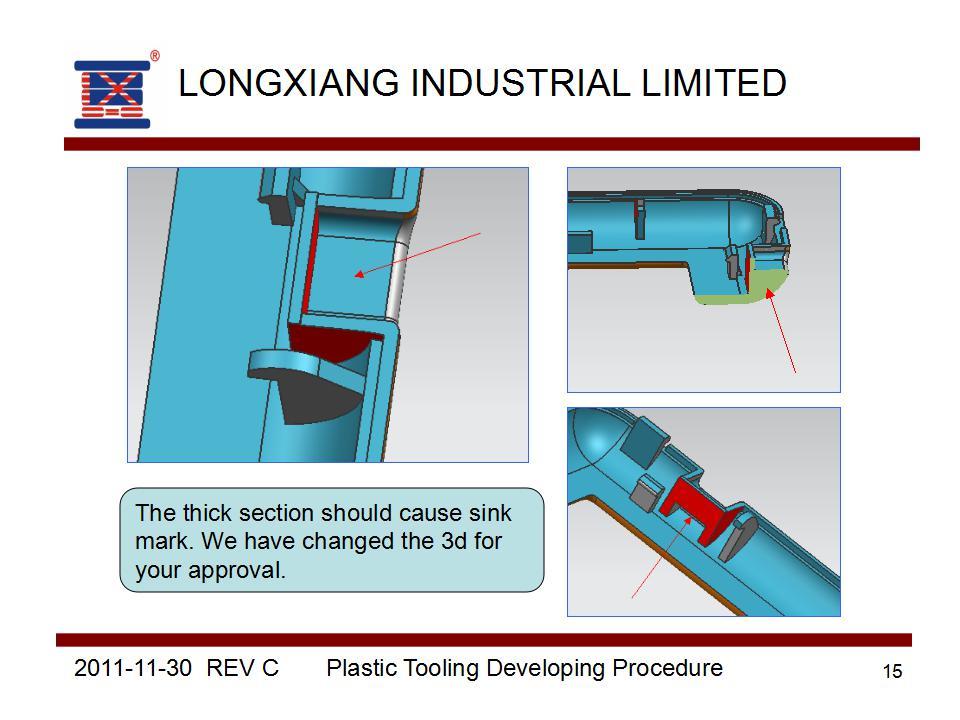 ®
LONGXIANG INDUSTRIAL LIMITED

The thick section should cause sink mark. We have changed the 3d for your approval.

2011-11-30 REV C Plastic Tooling Developing Procedure 15